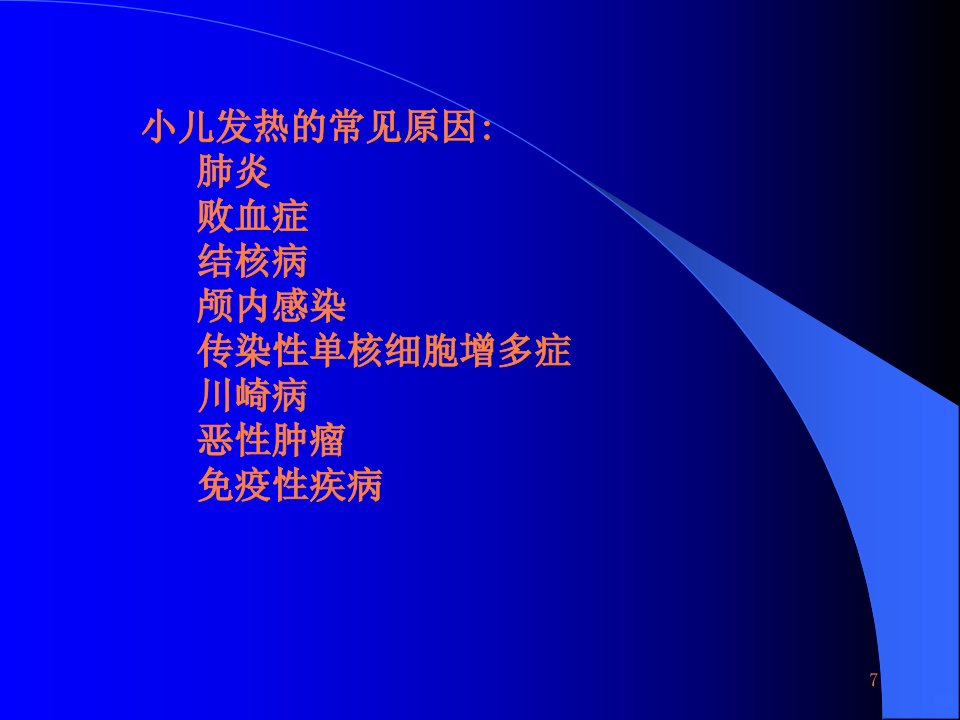 小儿发热的常见原因:
肺炎
败血症
结核病
颅内感染
传染性单核细胞增多症
川崎病
恶性肿瘤
免疫性疾病

7